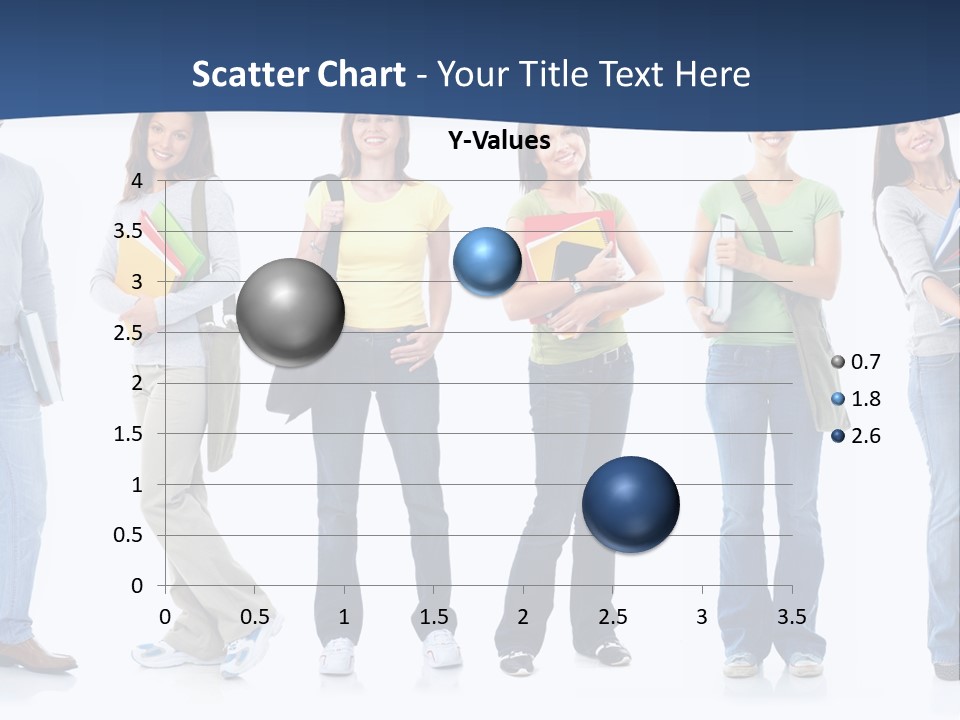 Scatter Chart - Your Title Text Here

Y-Values

4
3.5
3
2.5
2
1.5
1
0.5
0

0 0.5 1 1.5 2 2.5 3 3.5

0.7
1.8
2.6